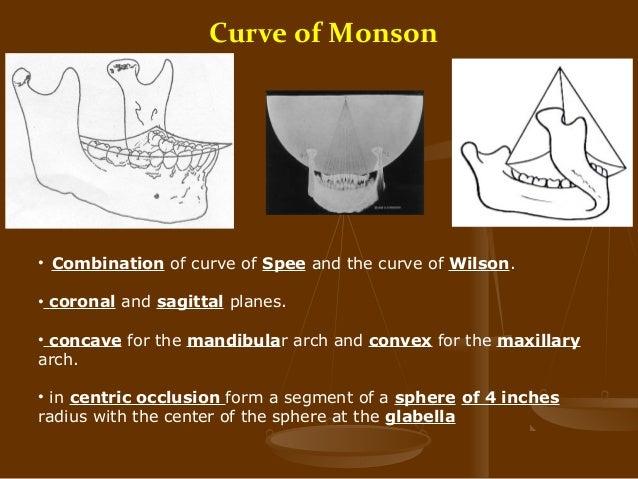 Curve of Monson

• Combination of curve of Spee and the curve of Wilson.

• coronal and sagittal planes.

• concave for the mandibular arch and convex for the maxillary arch.

• in centric occlusion form a segment of a sphere of 4 inches radius with the center of the sphere at the glabella